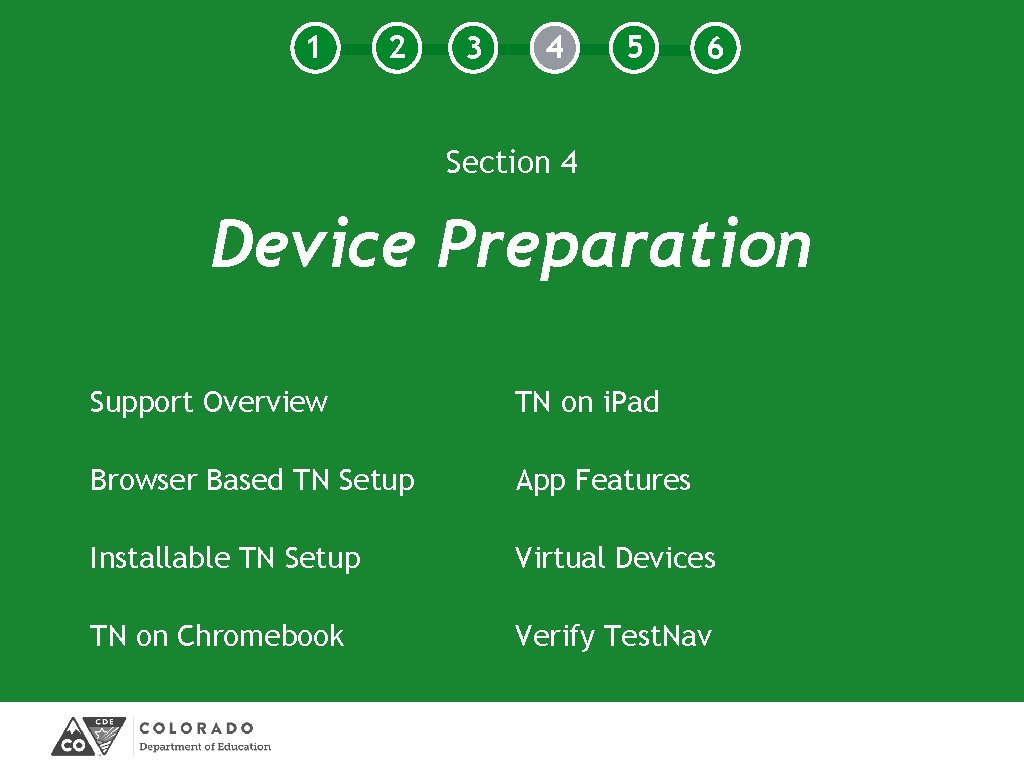 1 2 3 4 5 6

Section 4

Device Preparation

Support Overview

Browser Based TN Setup

Installable TN Setup

TN on Chromebook

TN on iPad

App Features

Virtual Devices

Verify TestNav

CDE CO COLORADO Department of Education